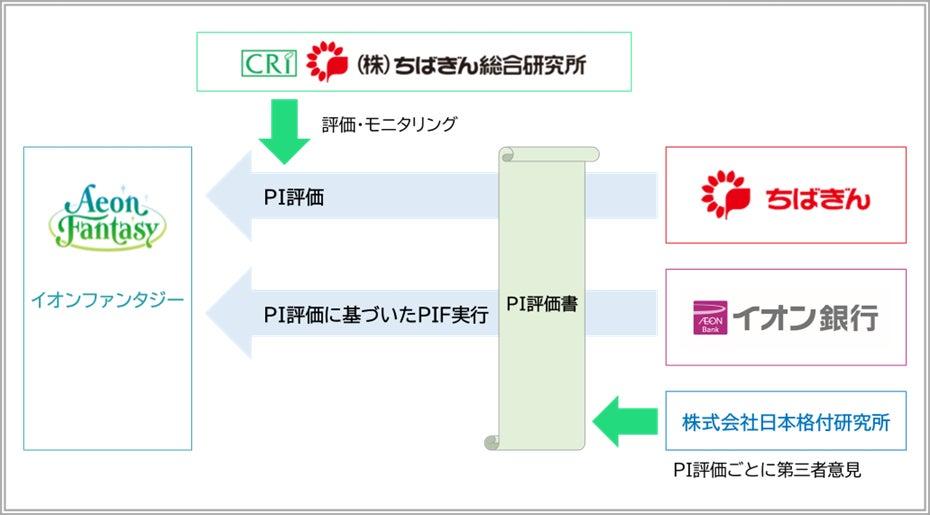 CRI (株)ちばぎん総合研究所

評価・モニタリング

Aeon Fantasy

イオンファンタジー

PI評価

PI評価に基づいたPIF実行

PI評価書

ちばぎん

AEON Bank イオン銀行

株式会社日本格付研究所

PI評価ごとに第三者意見